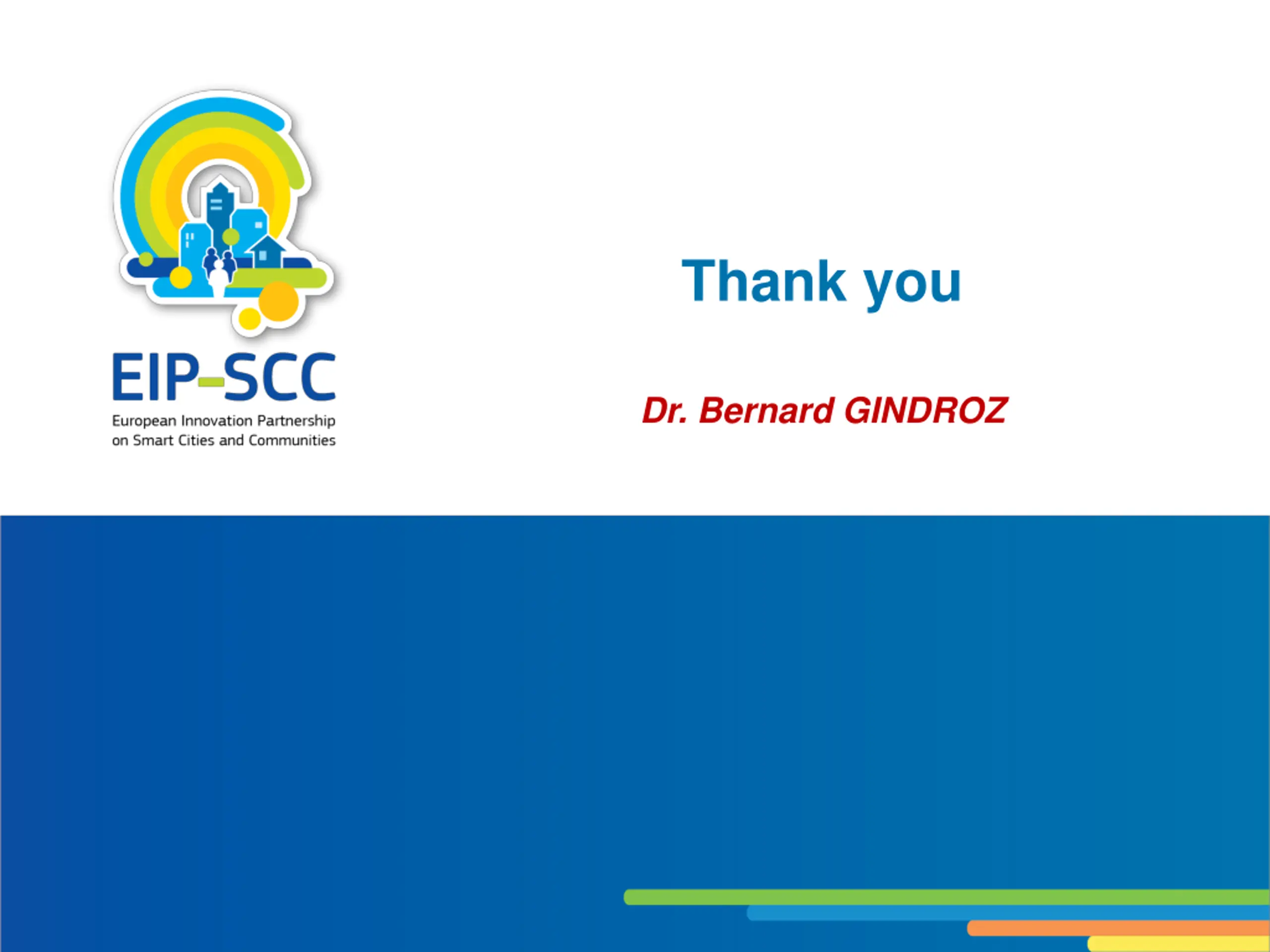 EIP-SCC
European Innovation Partnership on Smart Cities and Communities

Thank you

Dr. Bernard GINDROZ